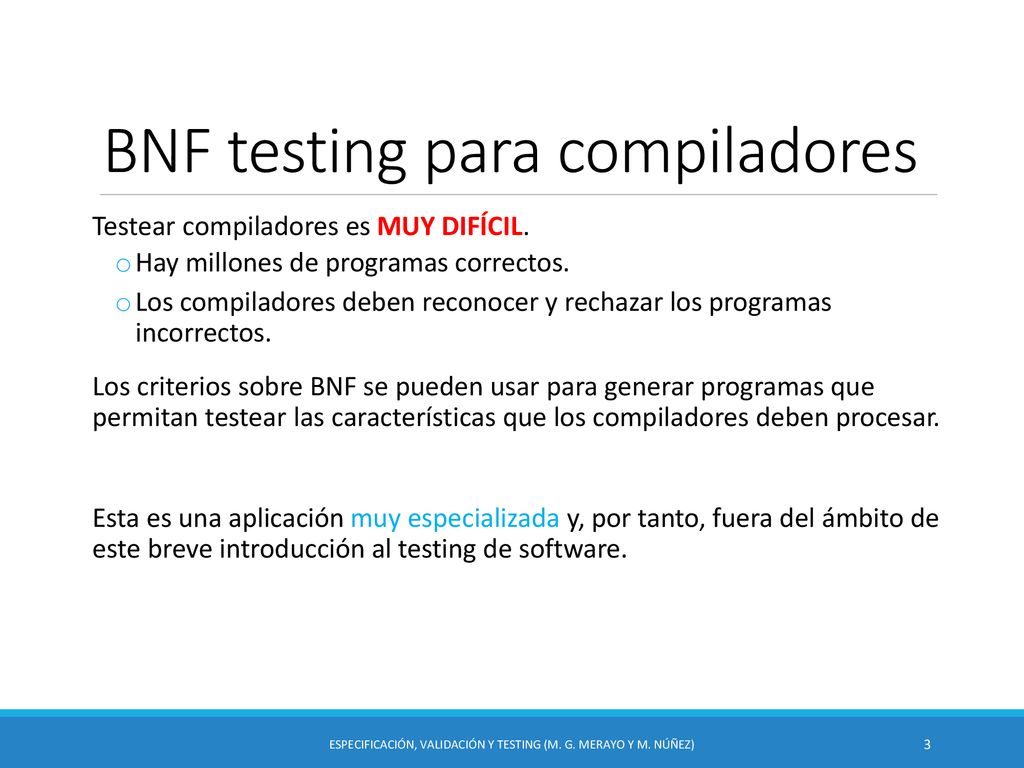 BNF testing para compiladores

Testear compiladores es MUY DIFÍCIL.

o Hay millones de programas correctos.

o Los compiladores deben reconocer y rechazar los programas incorrectos.

Los criterios sobre BNF se pueden usar para generar programas que permitan testear las características que los compiladores deben procesar.

Esta es una aplicación muy especializada y, por tanto, fuera del ámbito de este breve introducción al testing de software.

ESPECIFICACIÓN, VALIDACIÓN Y TESTING (M. G. MERAYO Y M. NÚÑEZ)

3